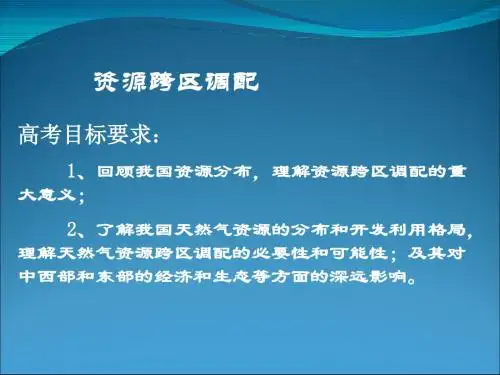 资源跨区调配

高考目标要求：

1、回顾我国资源分布，理解资源跨区调配的重大意义；

2、了解我国天然气资源的分布和开发利用格局，理解天然气资源跨区调配的必要性和可能性；及其对中西部和东部的经济和生态等方面的深远影响。